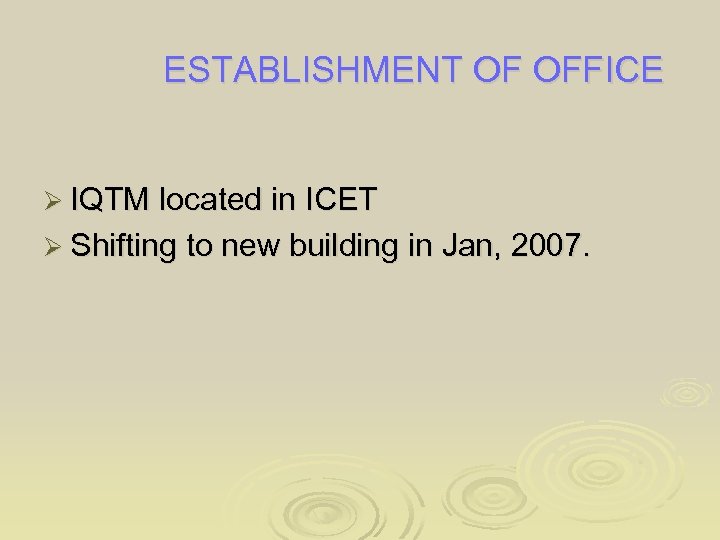 ESTABLISHMENT OF OFFICE

➢ IQTM located in ICET
➢ Shifting to new building in Jan, 2007.